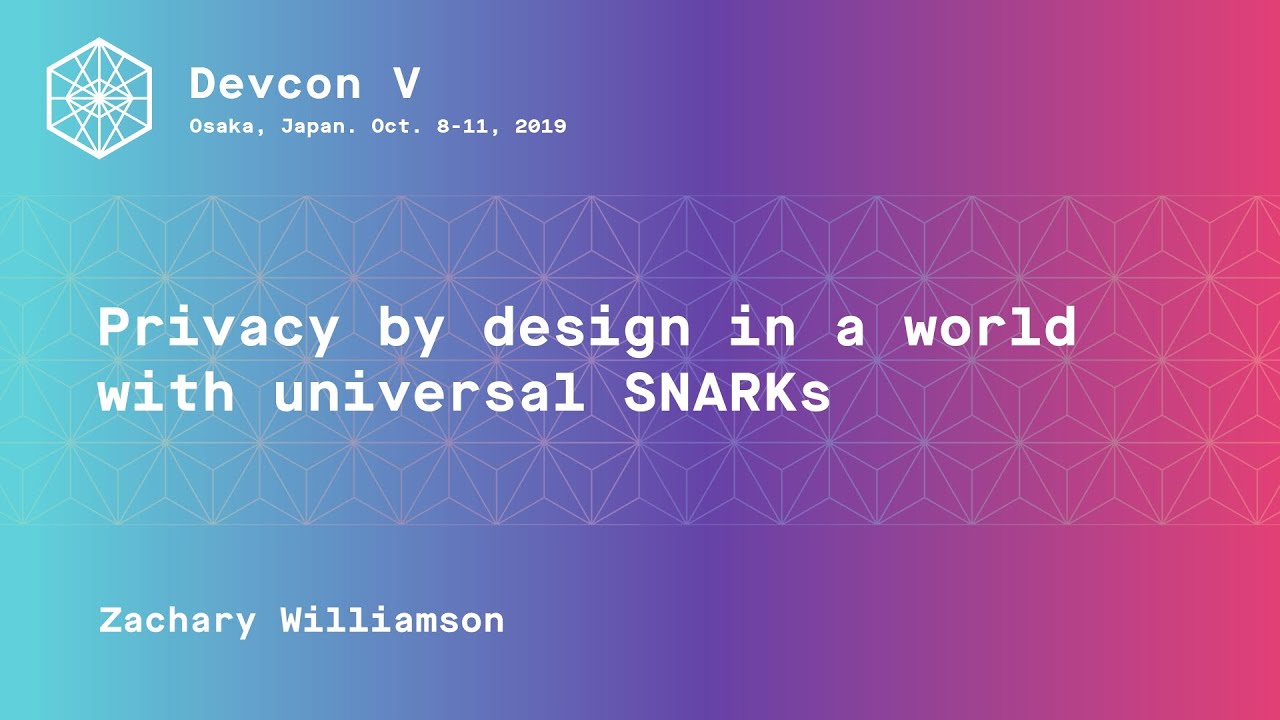 Devcon V
Osaka, Japan. Oct. 8-11, 2019

Privacy by design in a world with universal SNARKs

Zachary Williamson